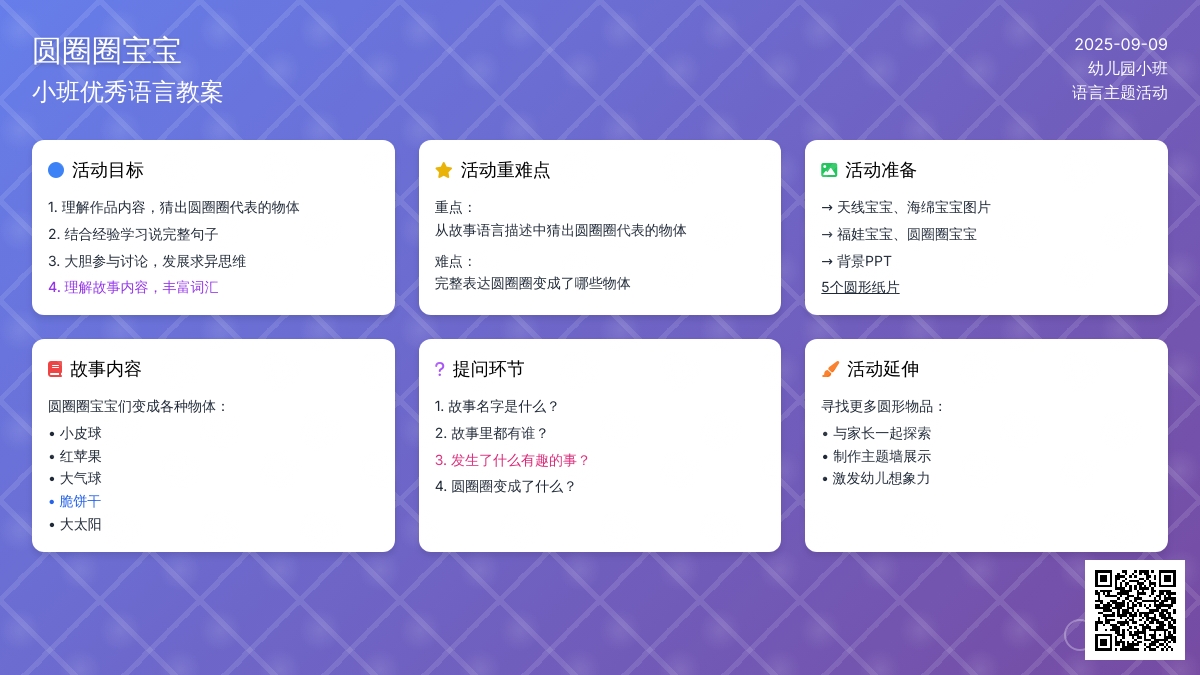 圆圈圈宝宝
小班优秀语言教案

2025-09-09
幼儿园小班
语言主题活动

活动目标
1. 理解作品内容，猜出圆圈圈代表的物体
2. 结合经验学习说完整句子
3. 大胆参与讨论，发展求异思维
4. 理解故事内容，丰富词汇

活动重难点
重点：
从故事语言描述中猜出圆圈圈代表的物体
难点：
完整表达圆圈圈变成了哪些物体

活动准备
→ 天线宝宝、海绵宝宝图片
→ 福娃宝宝、圆圈圈宝宝
→ 背景PPT
5个圆形纸片

故事内容
圆圈圈宝宝们变成各种物体：
• 小皮球
• 红苹果
• 大气球
• 脆饼干
• 大太阳

? 提问环节
1. 故事名字是什么？
2. 故事里都有谁？
3. 发生了什么有趣的事？
4. 圆圈圈变成了什么？

活动延伸
寻找更多圆形物品：
• 与家长一起探索
• 制作主题墙展示
• 激发幼儿想象力